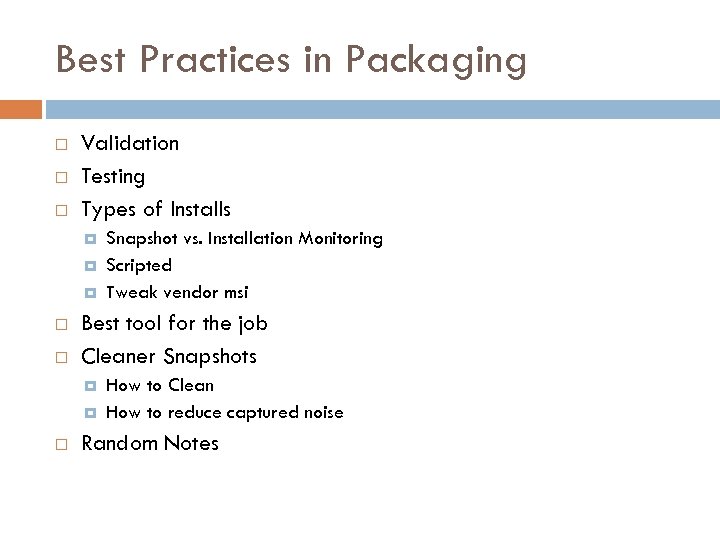 Best Practices in Packaging

Validation
Testing
Types of Installs
Snapshot vs. Installation Monitoring
Scripted
Tweak vendor msi
Best tool for the job
Cleaner Snapshots
How to Clean
How to reduce captured noise
Random Notes